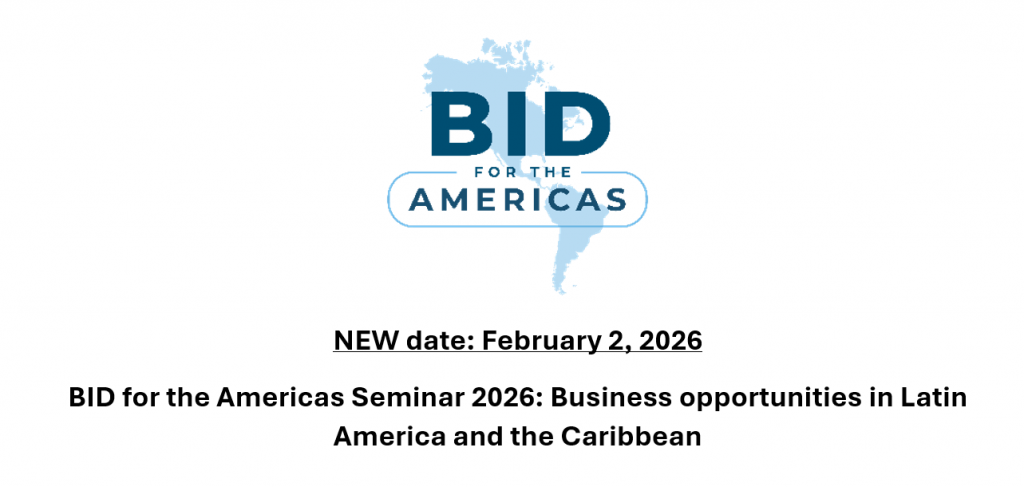 BID
FOR THE
AMERICAS

NEW date: February 2, 2026

BID for the Americas Seminar 2026: Business opportunities in Latin America and the Caribbean